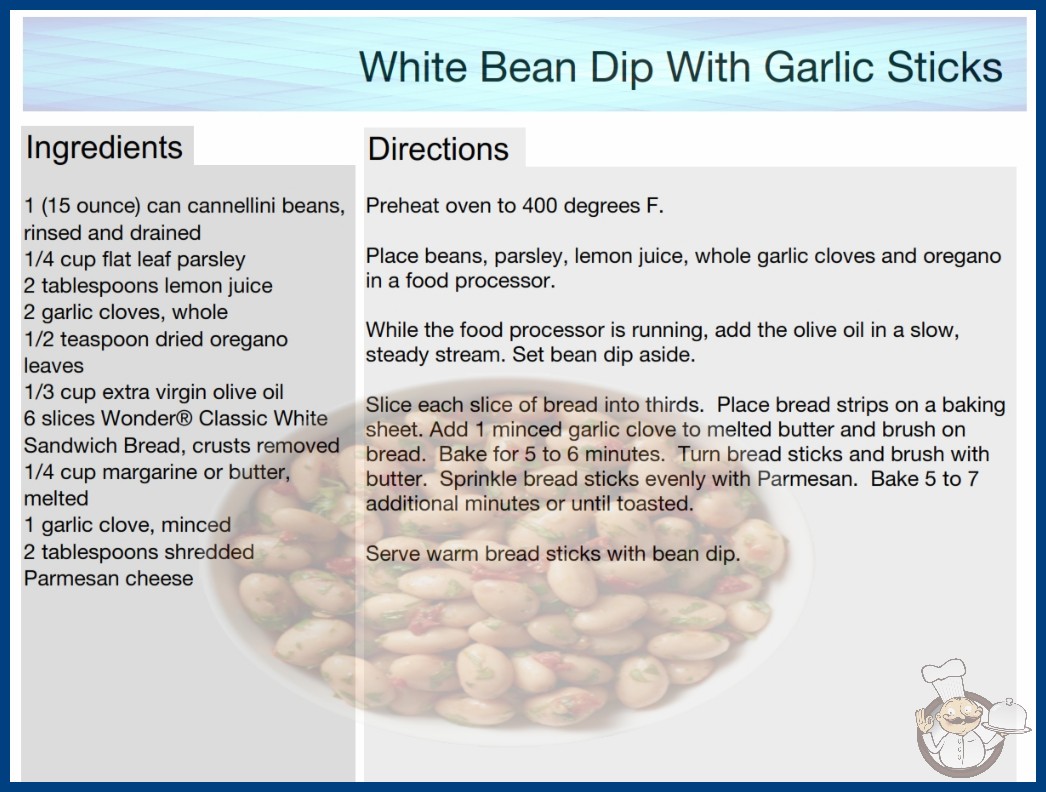 White Bean Dip With Garlic Sticks

Ingredients

1 (15 ounce) can cannellini beans, rinsed and drained
1/4 cup flat leaf parsley
2 tablespoons lemon juice
2 garlic cloves, whole
1/2 teaspoon dried oregano leaves
1/3 cup extra virgin olive oil
6 slices Wonder® Classic White Sandwich Bread, crusts removed
1/4 cup margarine or butter, melted
1 garlic clove, minced
2 tablespoons shredded Parmesan cheese

Directions

Preheat oven to 400 degrees F.

Place beans, parsley, lemon juice, whole garlic cloves and oregano in a food processor.

While the food processor is running, add the olive oil in a slow, steady stream. Set bean dip aside.

Slice each slice of bread into thirds. Place bread strips on a baking sheet. Add 1 minced garlic clove to melted butter and brush on bread. Bake for 5 to 6 minutes. Turn bread sticks and brush with butter. Sprinkle bread sticks evenly with Parmesan. Bake 5 to 7 additional minutes or until toasted.

Serve warm bread sticks with bean dip.